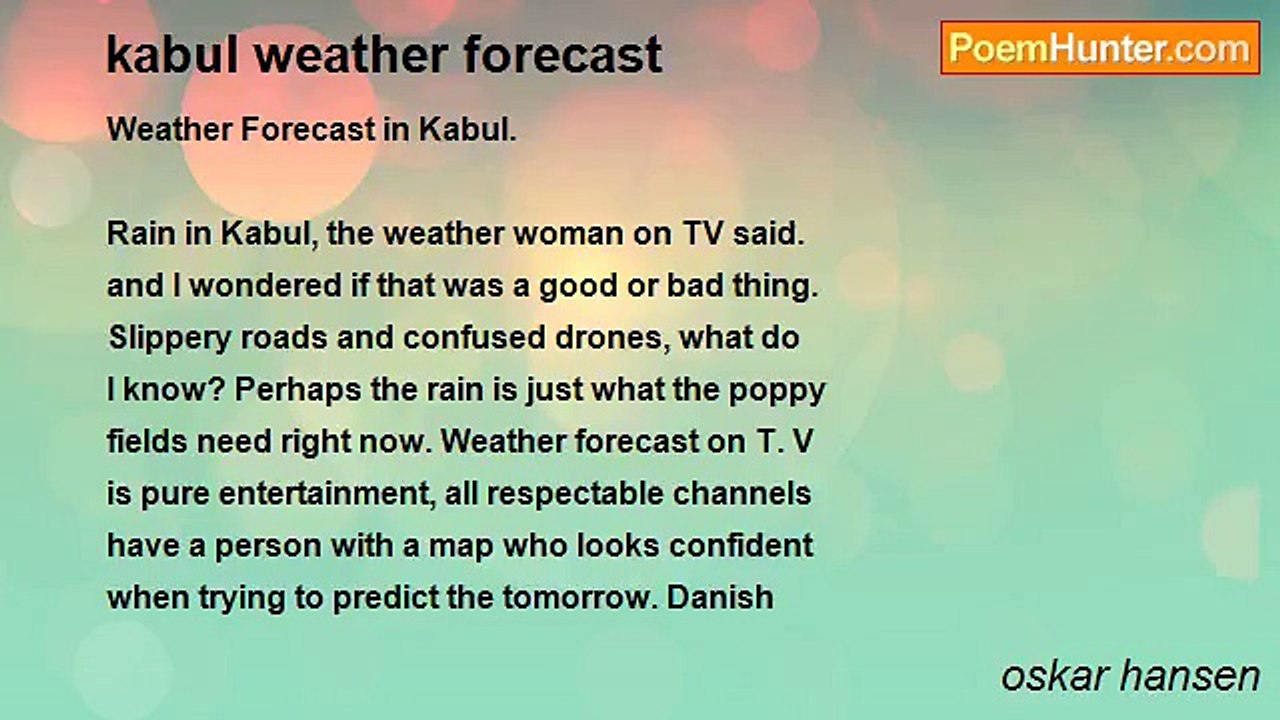 kabul weather forecast

PoemHunter.com

Weather Forecast in Kabul.

Rain in Kabul, the weather woman on TV said.
and I wondered if that was a good or bad thing.
Slippery roads and confused drones, what do
I know? Perhaps the rain is just what the poppy
fields need right now. Weather forecast on T. V
is pure entertainment, all respectable channels
have a person with a map who looks confident
when trying to predict the tomorrow. Danish

oskar hansen